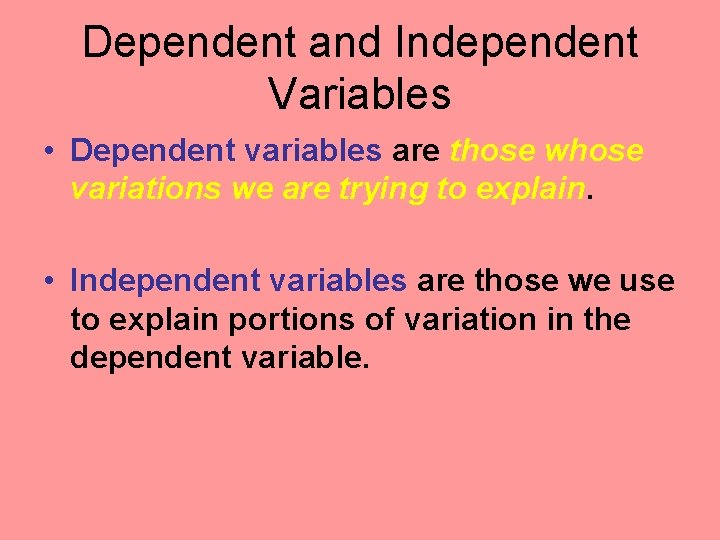 Dependent and Independent Variables

• Dependent variables are those whose variations we are trying to explain.

• Independent variables are those we use to explain portions of variation in the dependent variable.